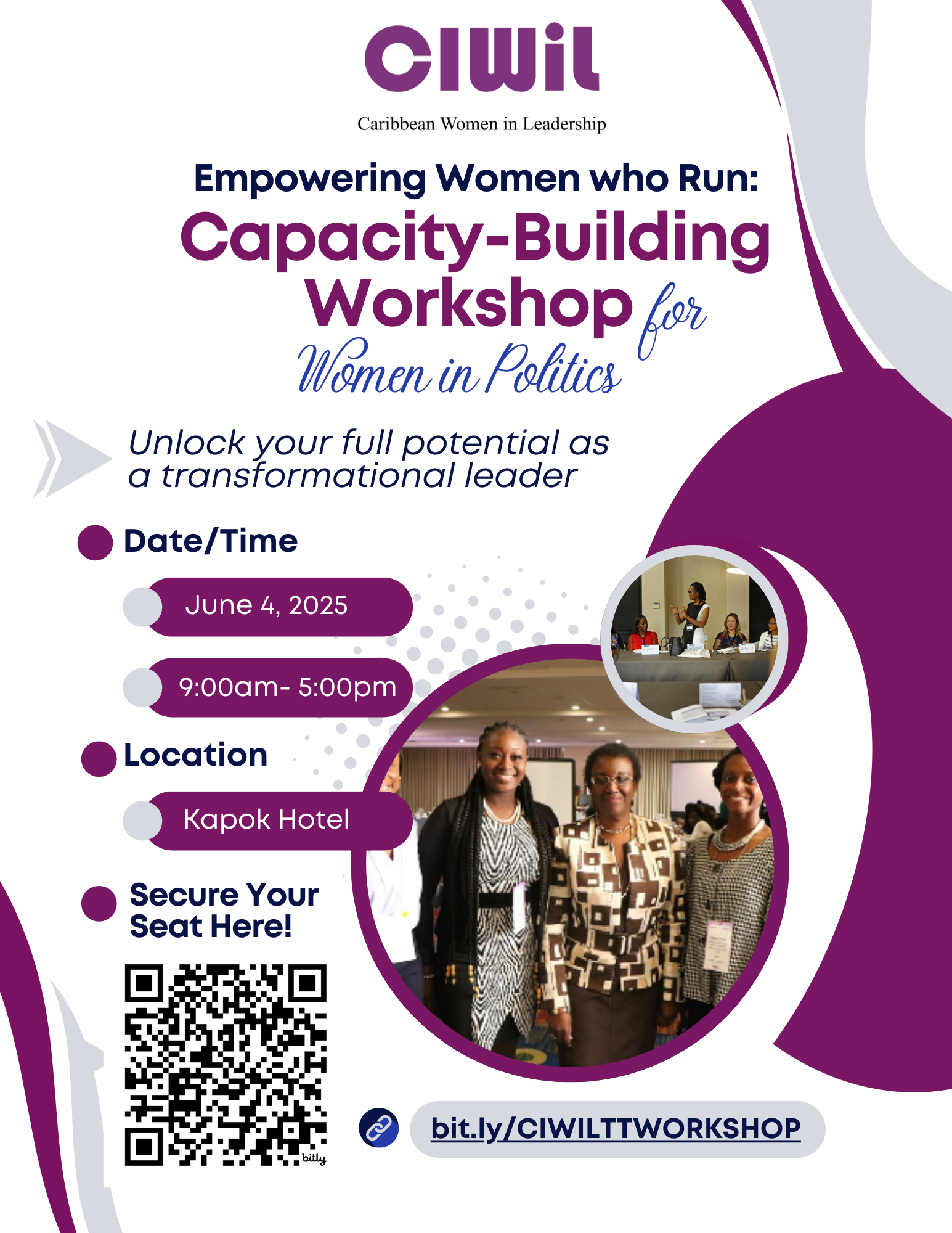 CIWiL

Caribbean Women in Leadership

Empowering Women who Run:
Capacity-Building Workshop for Women in Politics

Unlock your full potential as a transformational leader

Date/Time

June 4, 2025

9:00am- 5:00pm

Location

Kapok Hotel

Secure Your Seat Here!

bitly

bit.ly/CIWILTTWORKSHOP